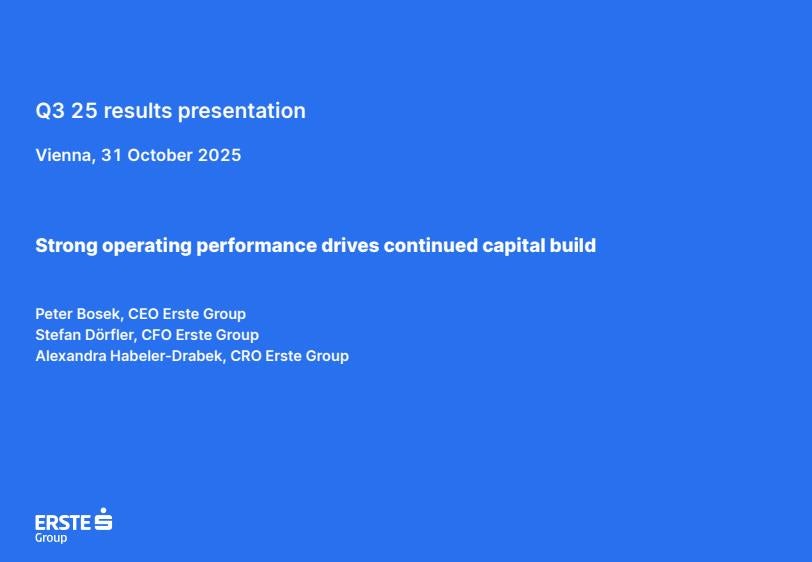 Q3 25 results presentation

Vienna, 31 October 2025

Strong operating performance drives continued capital build

Peter Bosek, CEO Erste Group
Stefan Dörfler, CFO Erste Group
Alexandra Habeler-Drabek, CRO Erste Group

ERSTE
Group